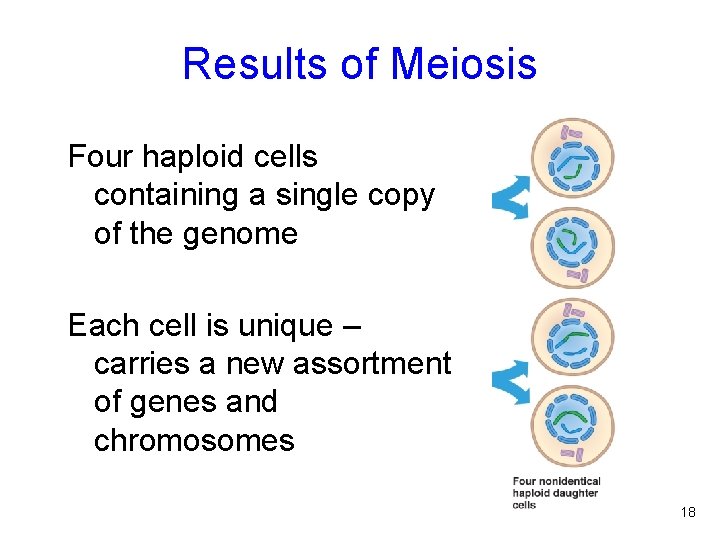 Results of Meiosis

Four haploid cells containing a single copy of the genome

Each cell is unique – carries a new assortment of genes and chromosomes

Four nonidentical haploid daughter cells

18